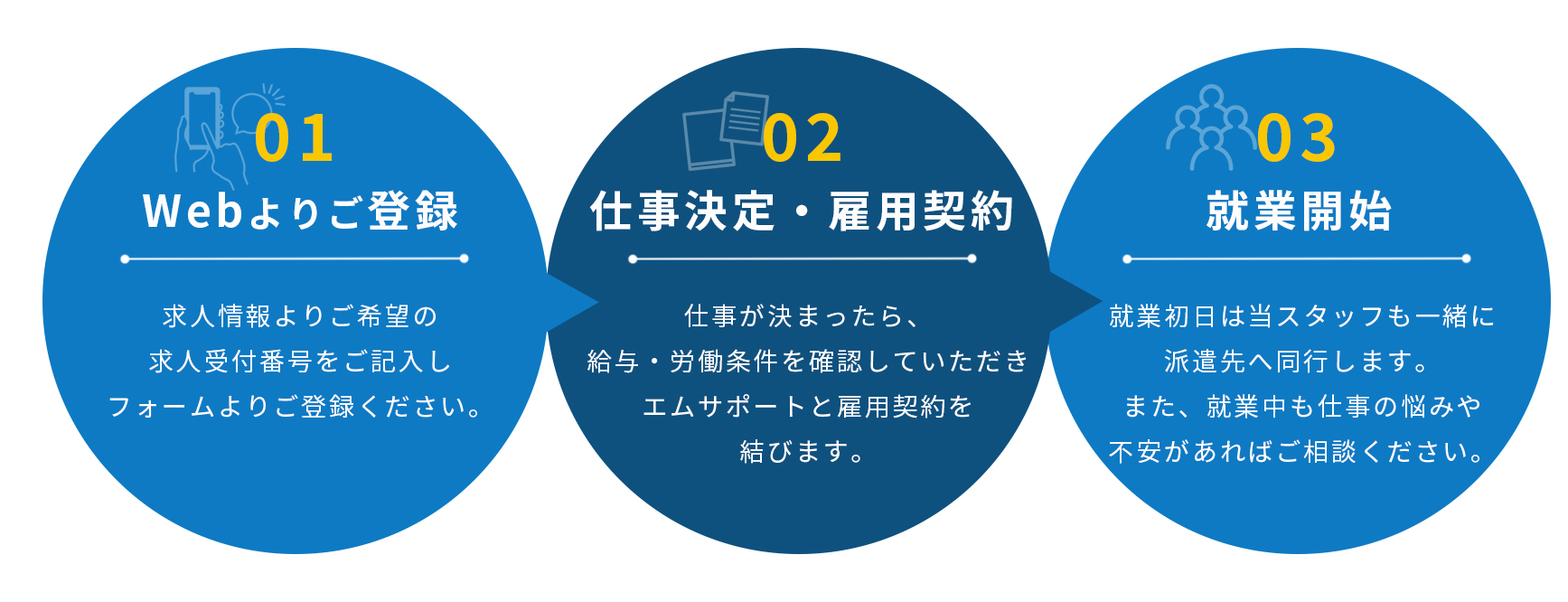 01
Webよりご登録

求人情報よりご希望の
求人受付番号をご記入し
フォームよりご登録ください。

02
仕事決定・雇用契約

仕事が決まったら、
給与・労働条件を確認していただき
エムサポートと雇用契約を
結びます。

03
就業開始

就業初日は当スタッフも一緒に
派遣先へ同行します。
また、就業中も仕事の悩みや
不安があればご相談ください。